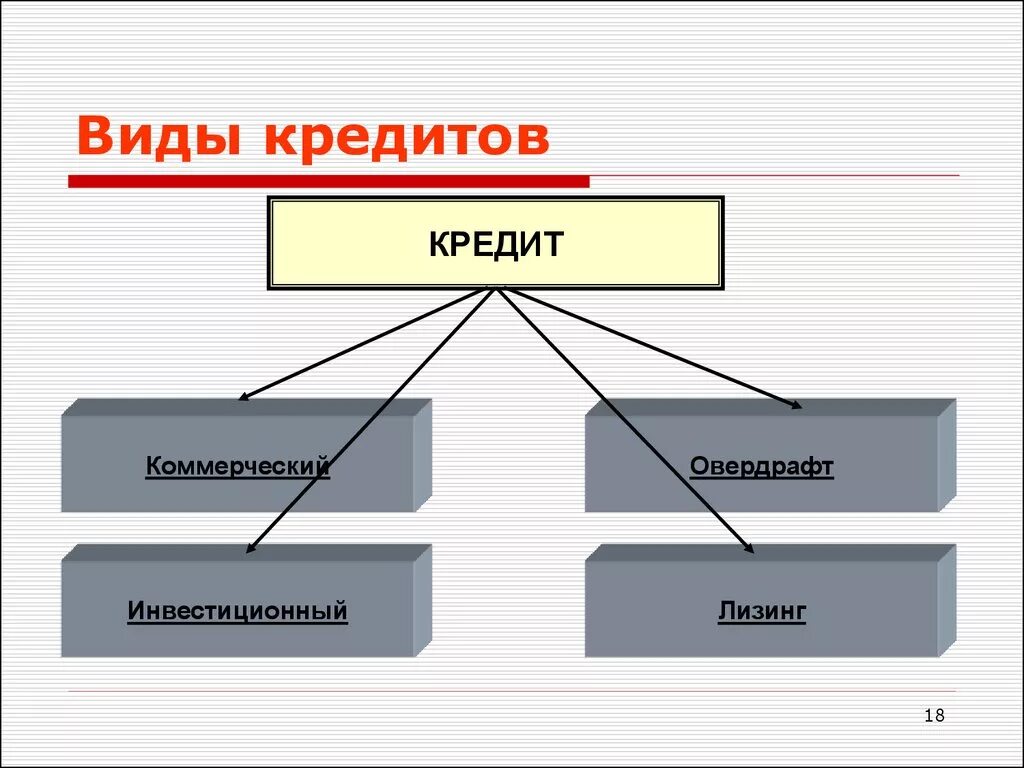 Виды кредитов

КРЕДИТ

Коммерческий

Овердрафт

Инвестиционный

Лизинг

18